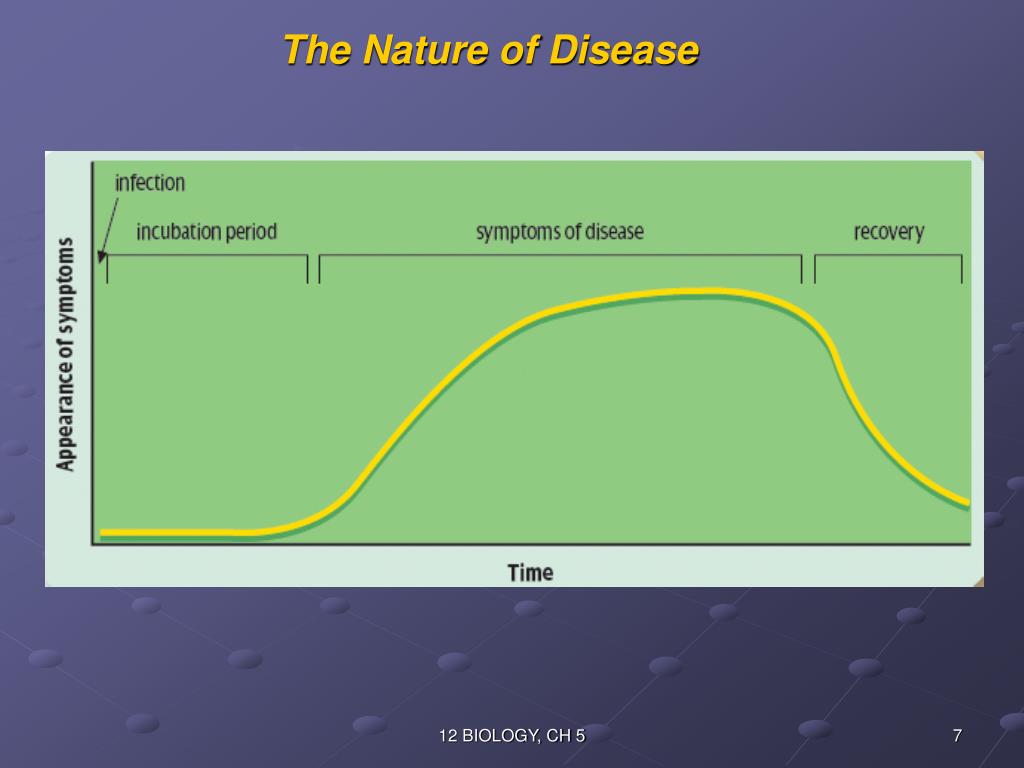 The Nature of Disease

infection

incubation period

symptoms of disease

recovery

Appearance of symptoms

Time

12 BIOLOGY, CH 5

7